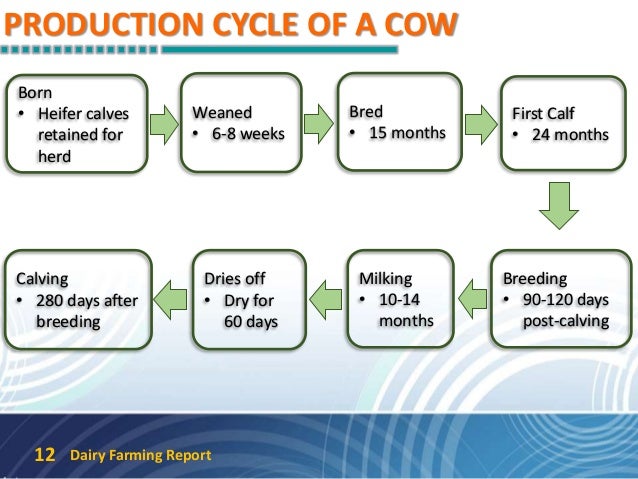 PRODUCTION CYCLE OF A COW

Born
• Heifer calves retained for herd

Weaned
• 6-8 weeks

Bred
• 15 months

First Calf
• 24 months

Breeding
• 90-120 days post-calving

Milking
• 10-14 months

Dries off
• Dry for 60 days

Calving
• 280 days after breeding

12 Dairy Farming Report